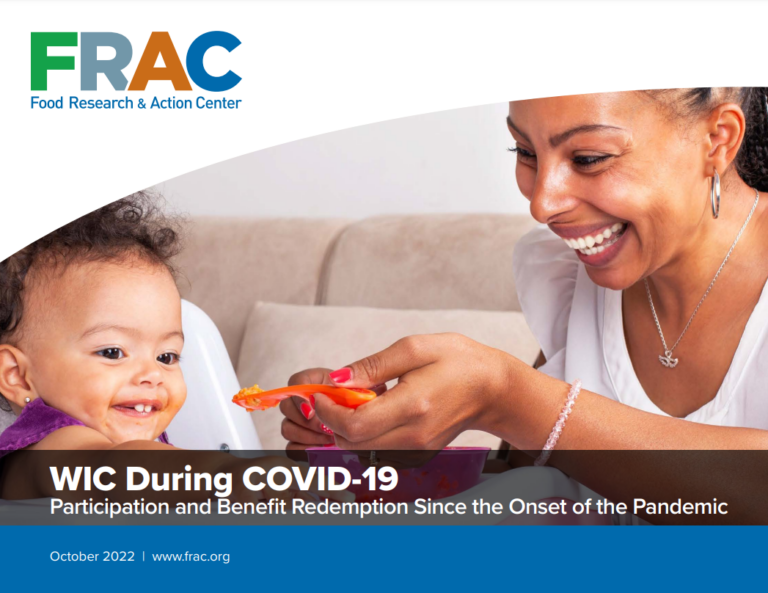 FRAC
Food Research & Action Center

WIC During COVID-19
Participation and Benefit Redemption Since the Onset of the Pandemic

October 2022 | www.frac.org